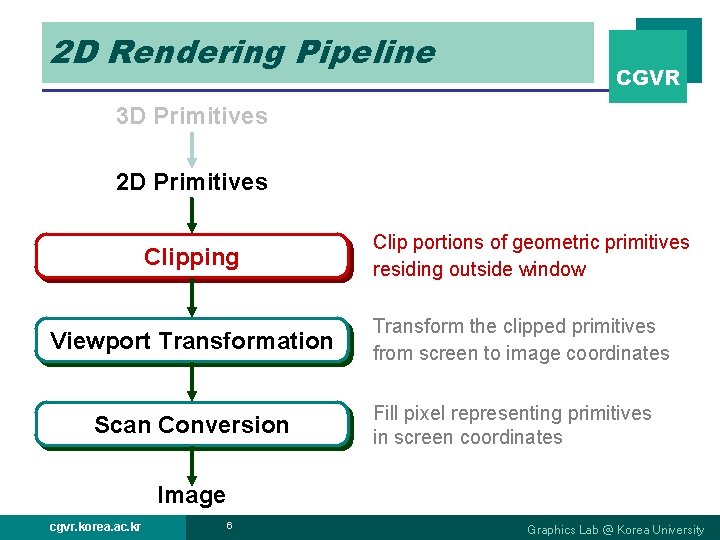 2D Rendering Pipeline

CGVR

3D Primitives

2D Primitives

Clipping

Clip portions of geometric primitives residing outside window

Viewport Transformation

Transform the clipped primitives from screen to image coordinates

Scan Conversion

Fill pixel representing primitives in screen coordinates

Image

cgvr.korea.ac.kr

6

Graphics Lab @ Korea University